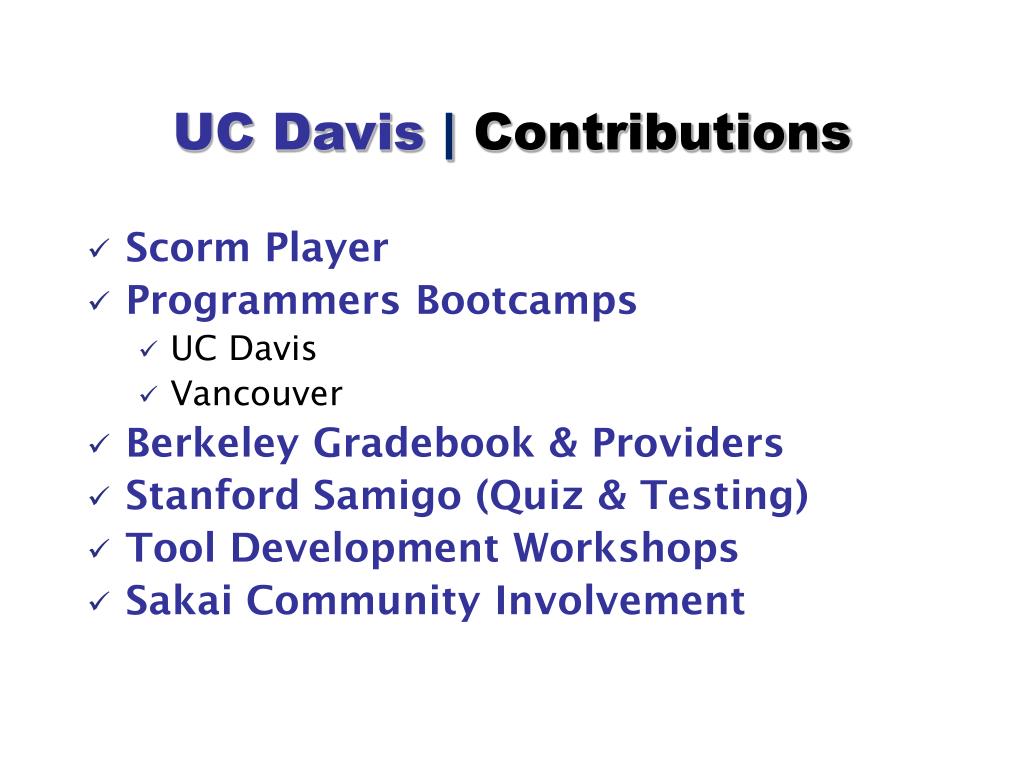 UC Davis | Contributions

✓ Scorm Player
✓ Programmers Bootcamps
 ✓ UC Davis
 ✓ Vancouver
✓ Berkeley Gradebook & Providers
✓ Stanford Samigo (Quiz & Testing)
✓ Tool Development Workshops
✓ Sakai Community Involvement